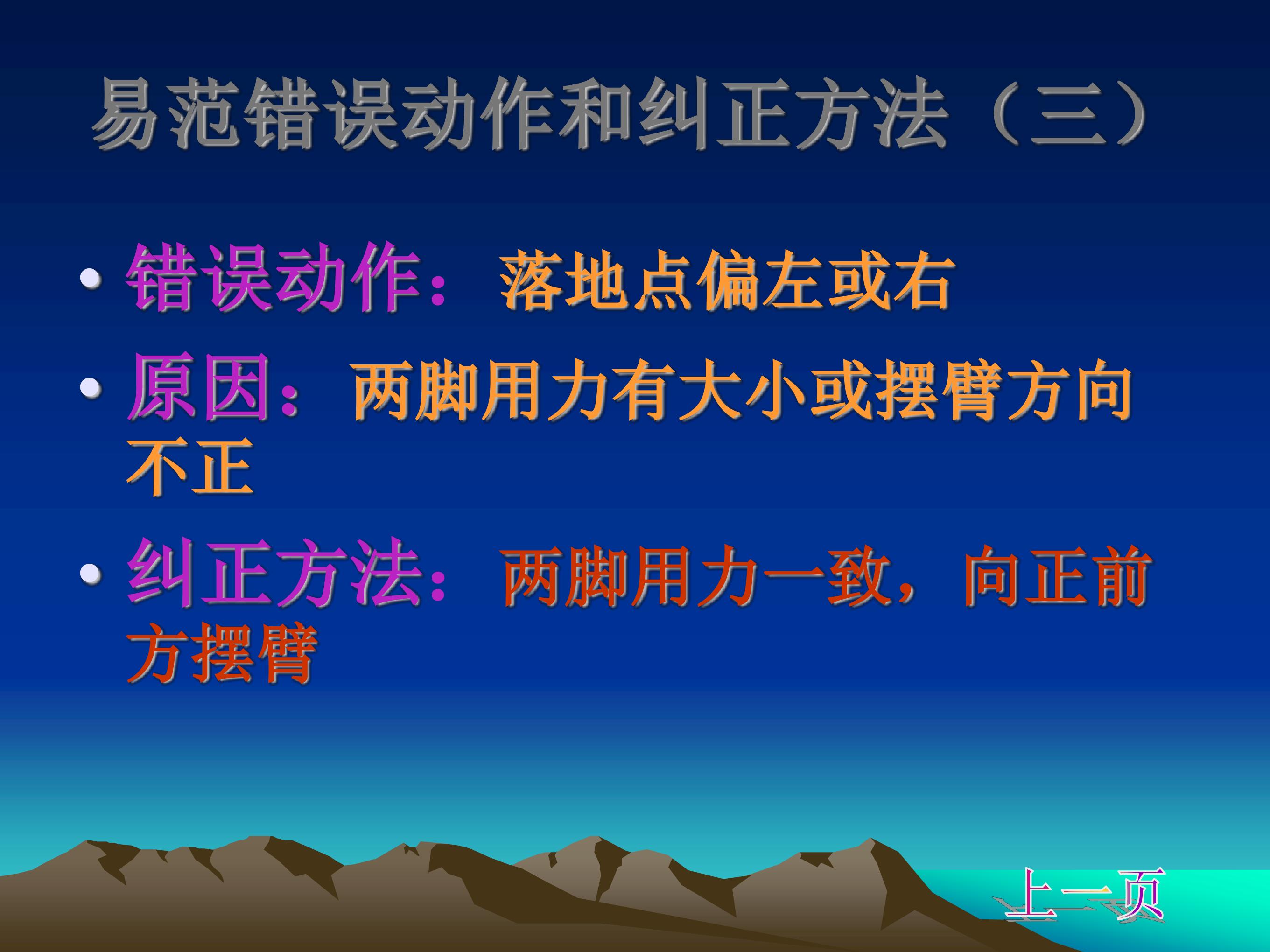 易范错误动作和纠正方法（三）

• 错误动作：落地点偏左或右

• 原因：两脚用力有大小或摆臂方向不正

• 纠正方法：两脚用力一致，向正前方摆臂

上一页